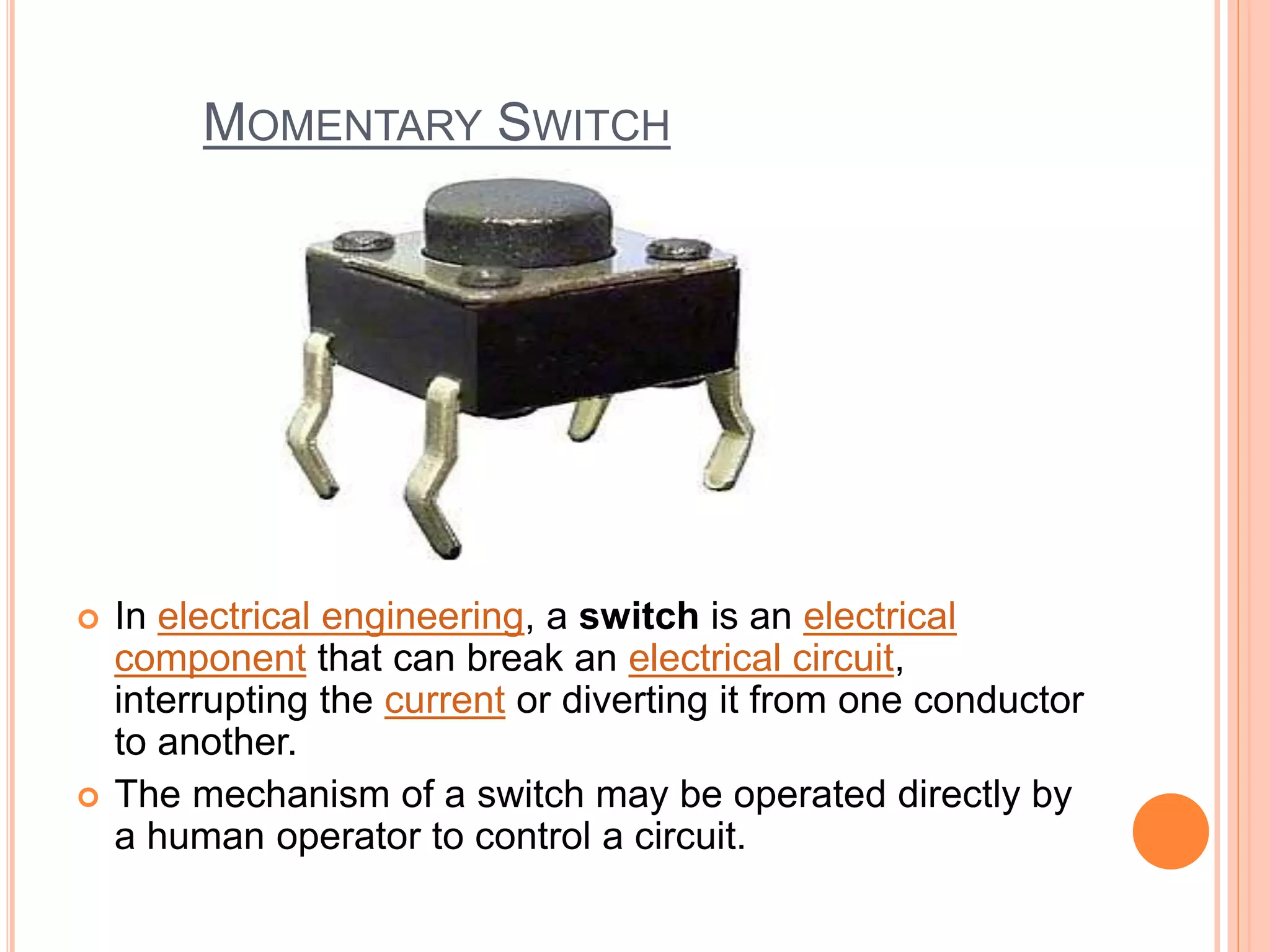 MOMENTARY SWITCH

In electrical engineering, a switch is an electrical component that can break an electrical circuit, interrupting the current or diverting it from one conductor to another.

The mechanism of a switch may be operated directly by a human operator to control a circuit.